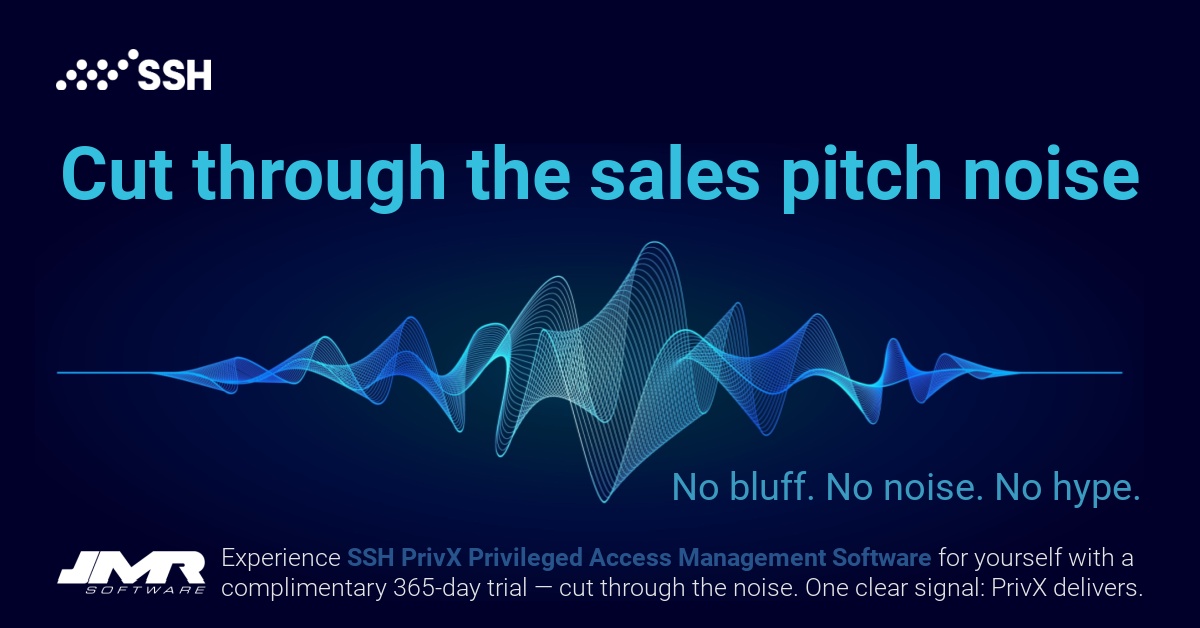 SSH

Cut through the sales pitch noise

No bluff. No noise. No hype.

JMR SOFTWARE

Experience SSH PrivX Privileged Access Management Software for yourself with a complimentary 365-day trial — cut through the noise. One clear signal: PrivX delivers.